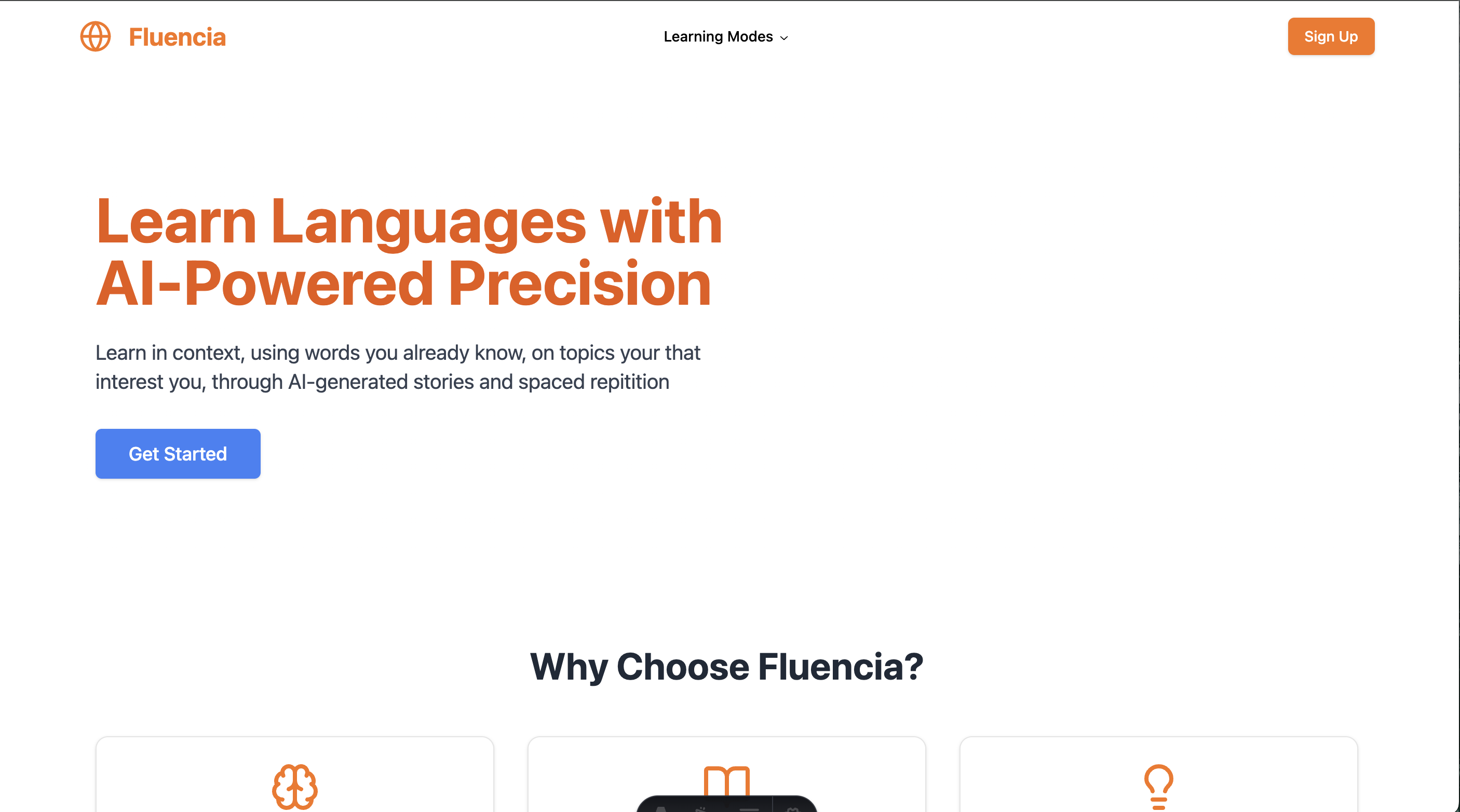 Fluencia

Learning Modes

Sign Up

Learn Languages with AI-Powered Precision

Learn in context, using words you already know, on topics your that interest you, through AI-generated stories and spaced repitition

Get Started

Why Choose Fluencia?